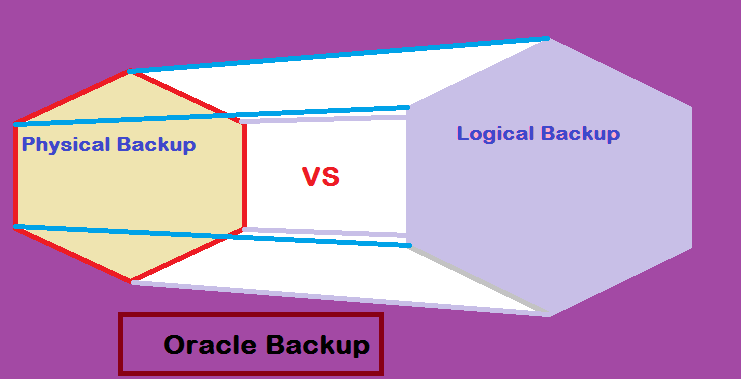 Physical Backup

VS

Logical Backup

Oracle Backup